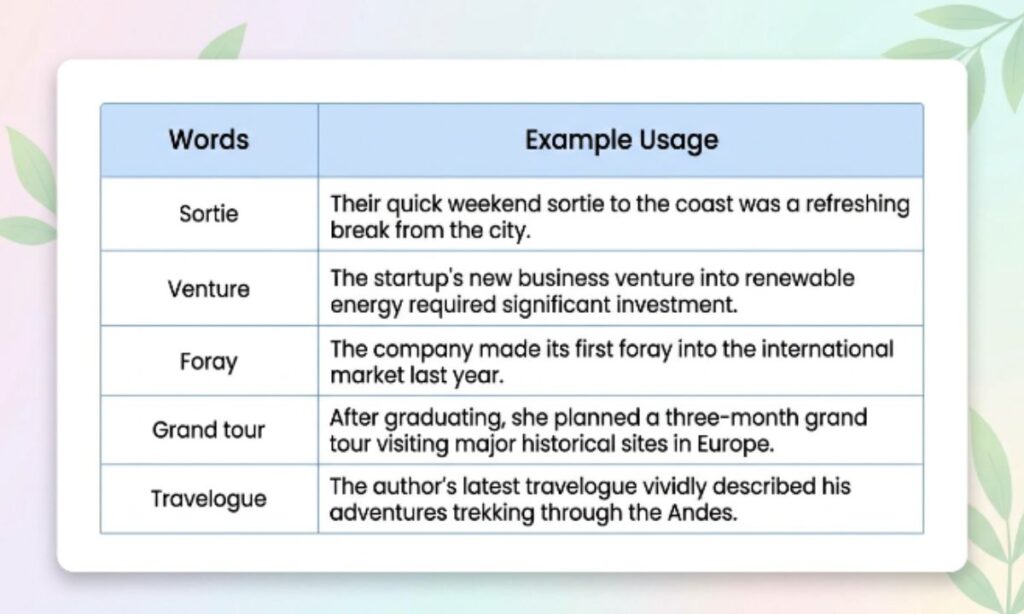 | Words | Example Usage |
|---|---|
| Sortie | Their quick weekend sortie to the coast was a refreshing break from the city. |
| Venture | The startup's new business venture into renewable energy required significant investment. |
| Foray | The company made its first foray into the international market last year. |
| Grand tour | After graduating, she planned a three-month grand tour visiting major historical sites in Europe. |
| Travelogue | The author's latest travelogue vividly described his adventures trekking through the Andes. |